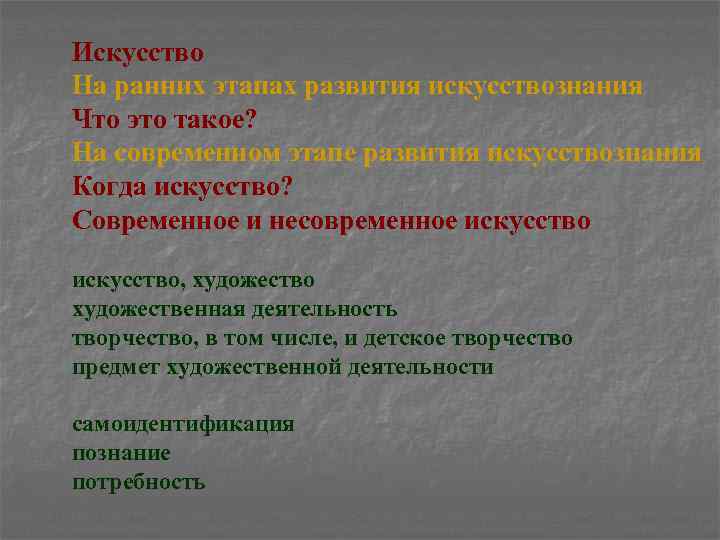 Искусство
На ранних этапах развития искусствознания
Что это такое?
На современном этапе развития искусствознания
Когда искусство?
Современное и несовременное искусство

искусство, художество
художественная деятельность
творчество, в том числе, и детское творчество
предмет художественной деятельности

самоидентификация
познание
потребность